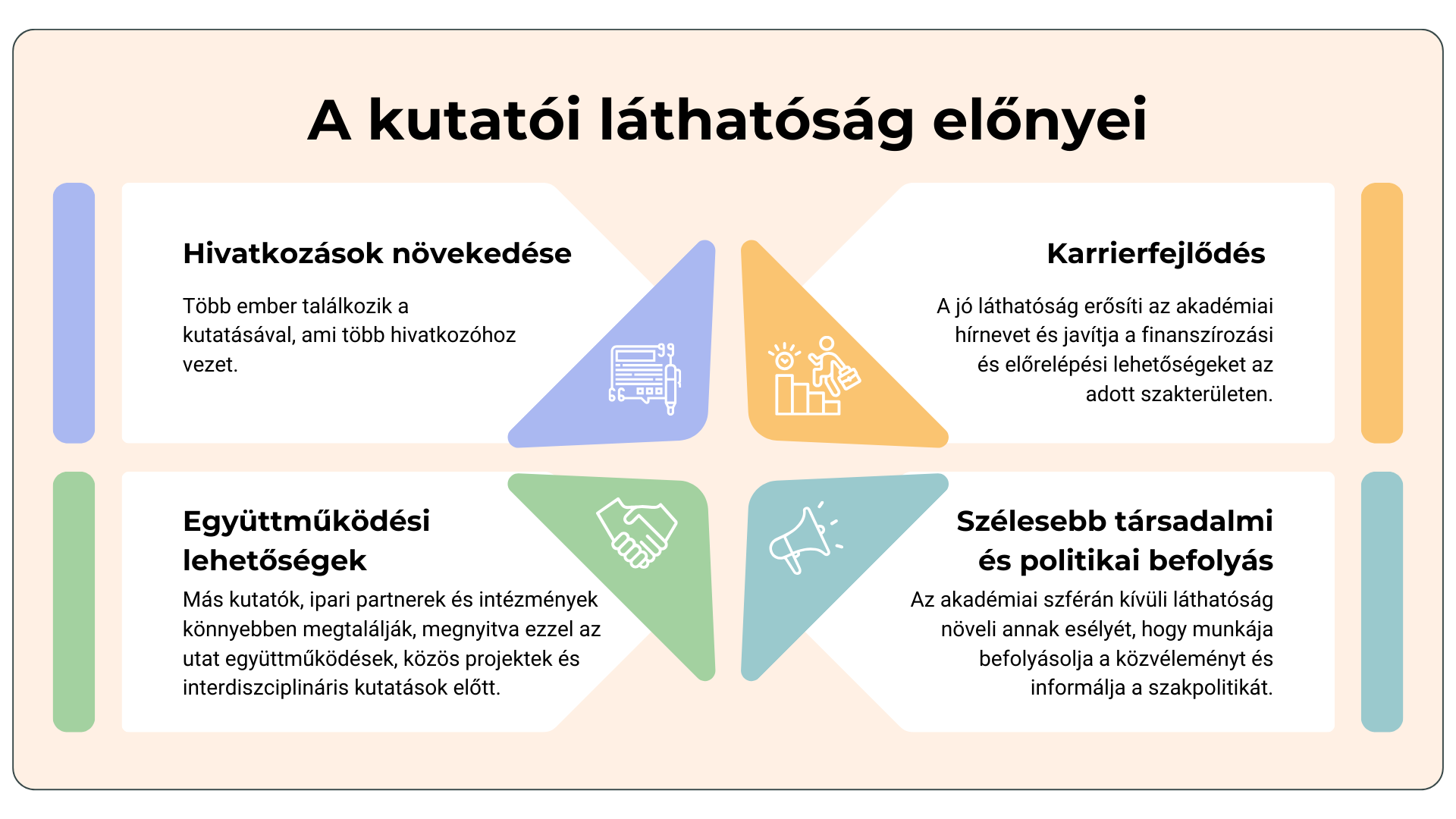 A kutatói láthatóság előnyei

Hivatkozások növekedése

Több ember találkozik a kutatásával, ami több hivatkozóhoz vezet.

Karrierfejlődés

A jó láthatóság erősíti az akadémiai hírnevet és javítja a finanszírozási és előrelépési lehetőségeket az adott szakterületen.

Együttműködési lehetőségek

Más kutatók, ipari partnerek és intézmények könnyebben megtalálják, megnyitva ezzel az utat együttműködések, közös projektek és interdiszciplináris kutatások előtt.

Szélesebb társadalmi és politikai befolyás

Az akadémiai szférán kívüli láthatóság növeli annak esélyét, hogy munkája befolyásolja a közvéleményt és informálja a szakpolitikát.